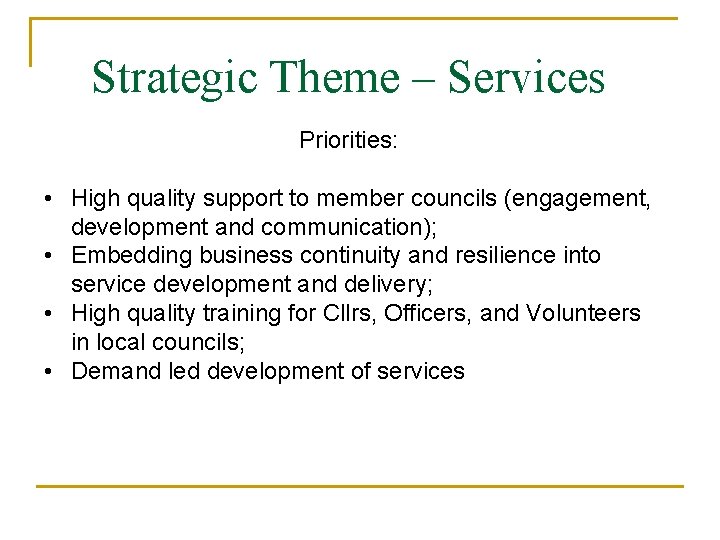 Strategic Theme – Services

Priorities:

• High quality support to member councils (engagement, development and communication);
• Embedding business continuity and resilience into service development and delivery;
• High quality training for Cllrs, Officers, and Volunteers in local councils;
• Demand led development of services